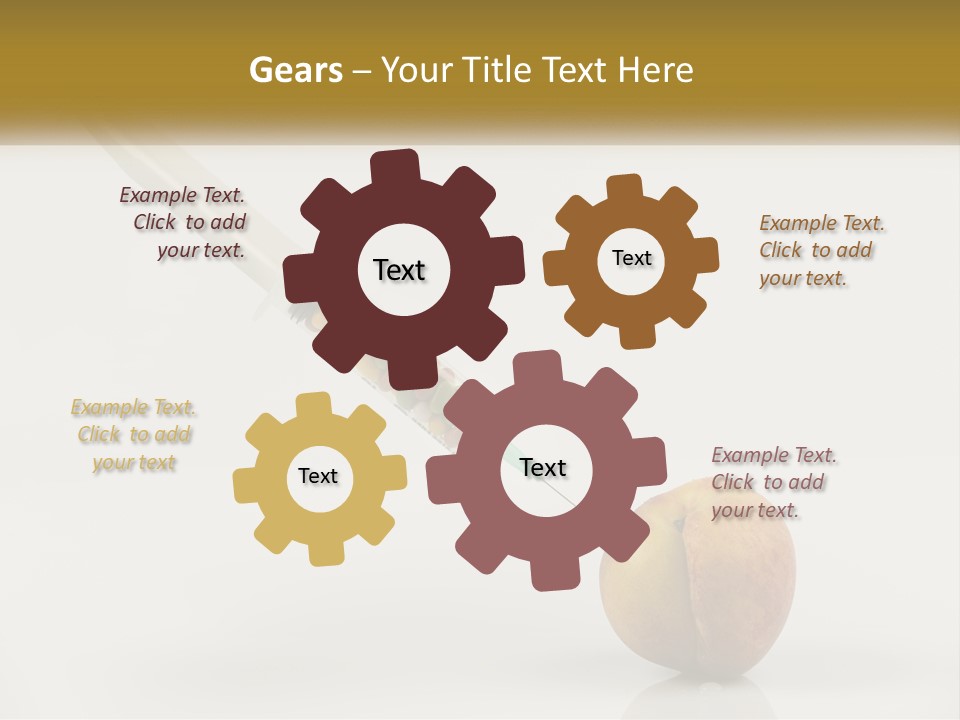 Gears – Your Title Text Here

Example Text. Click to add your text.

Text

Text

Example Text. Click to add your text.

Example Text. Click to add your text

Text

Text

Example Text. Click to add your text.